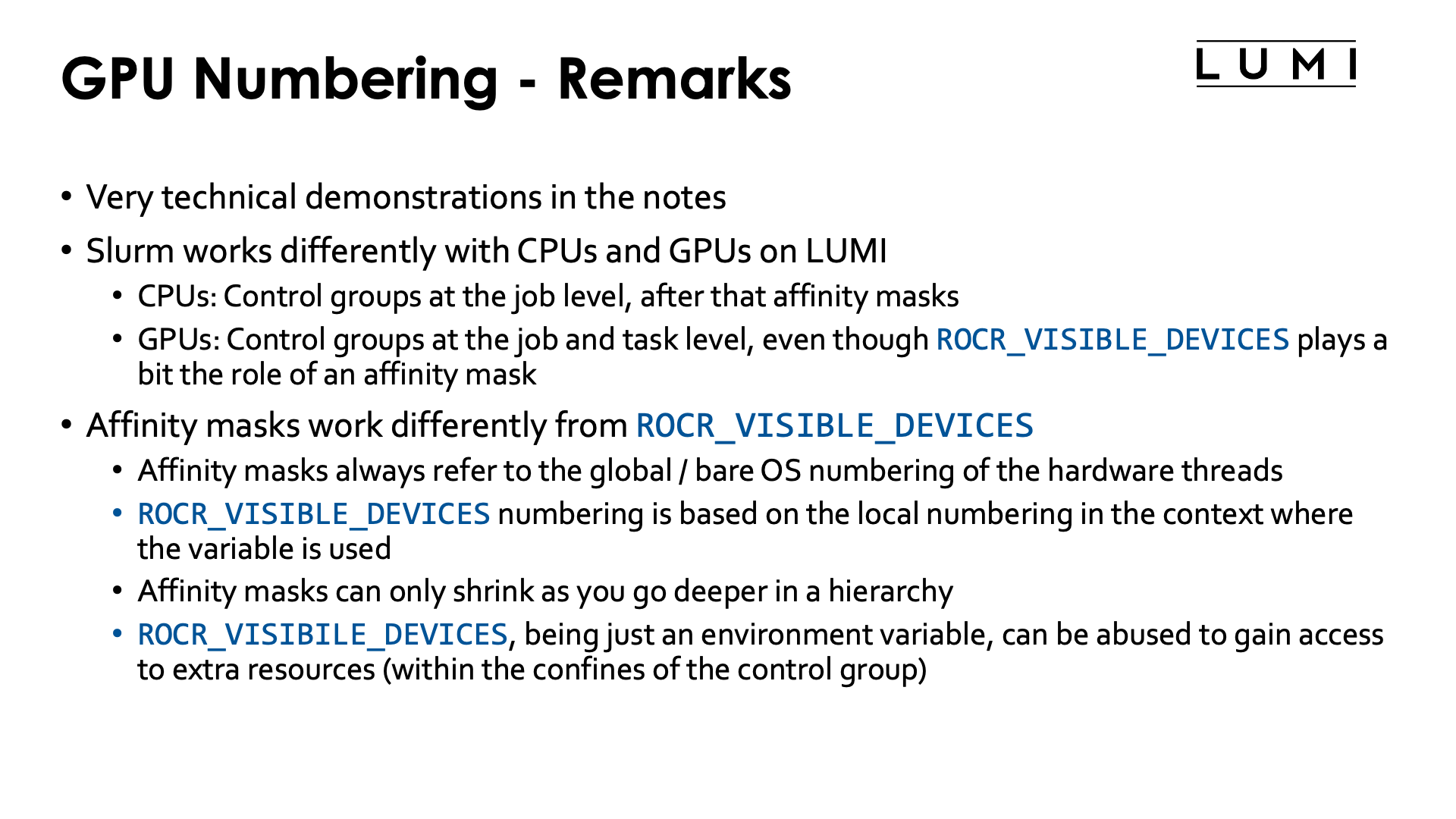 GPU Numbering - Remarks

LUMI

• Very technical demonstrations in the notes
• Slurm works differently with CPUs and GPUs on LUMI
  • CPUs: Control groups at the job level, after that affinity masks
  • GPUs: Control groups at the job and task level, even though ROCR_VISIBLE_DEVICES plays a bit the role of an affinity mask
• Affinity masks work differently from ROCR_VISIBLE_DEVICES
  • Affinity masks always refer to the global / bare OS numbering of the hardware threads
  • ROCR_VISIBLE_DEVICES numbering is based on the local numbering in the context where the variable is used
  • Affinity masks can only shrink as you go deeper in a hierarchy
  • ROCR_VISIBILE_DEVICES, being just an environment variable, can be abused to gain access to extra resources (within the confines of the control group)